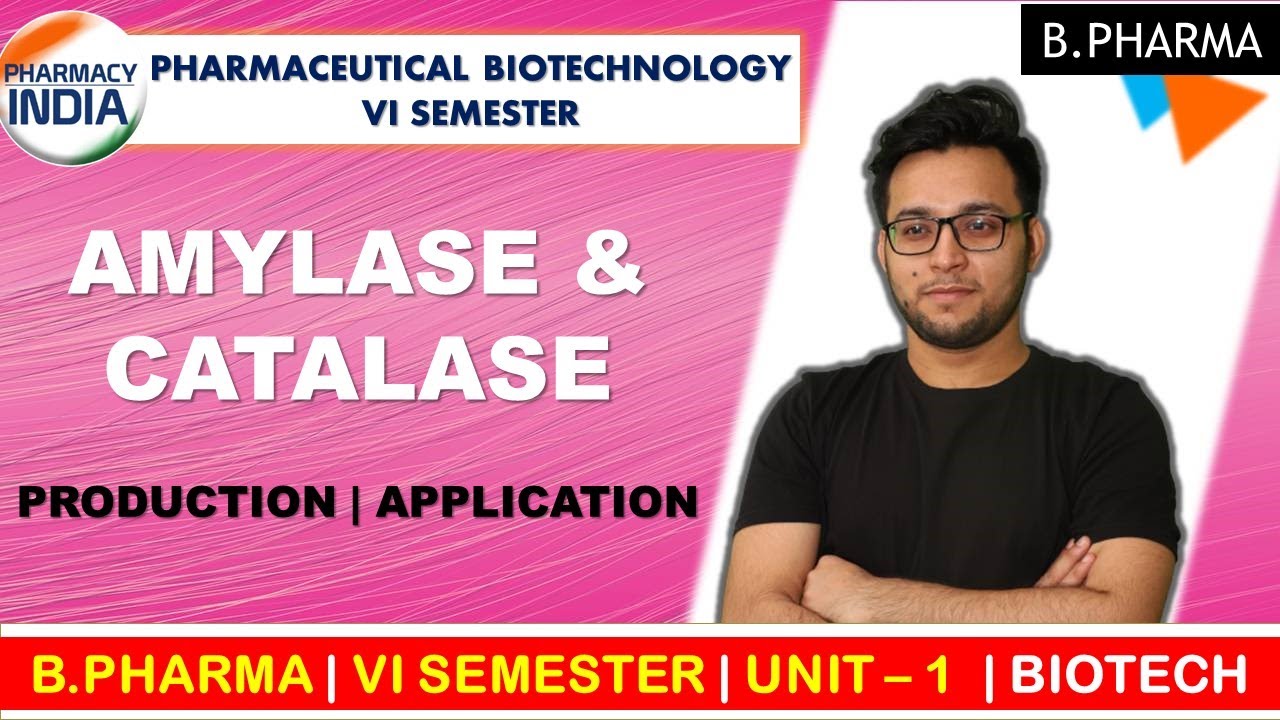 PHARMACY INDIA

PHARMACEUTICAL BIOTECHNOLOGY
VI SEMESTER

B.PHARMA

AMYLASE & CATALASE

PRODUCTION | APPLICATION

B.PHARMA | VI SEMESTER | UNIT – 1 | BIOTECH